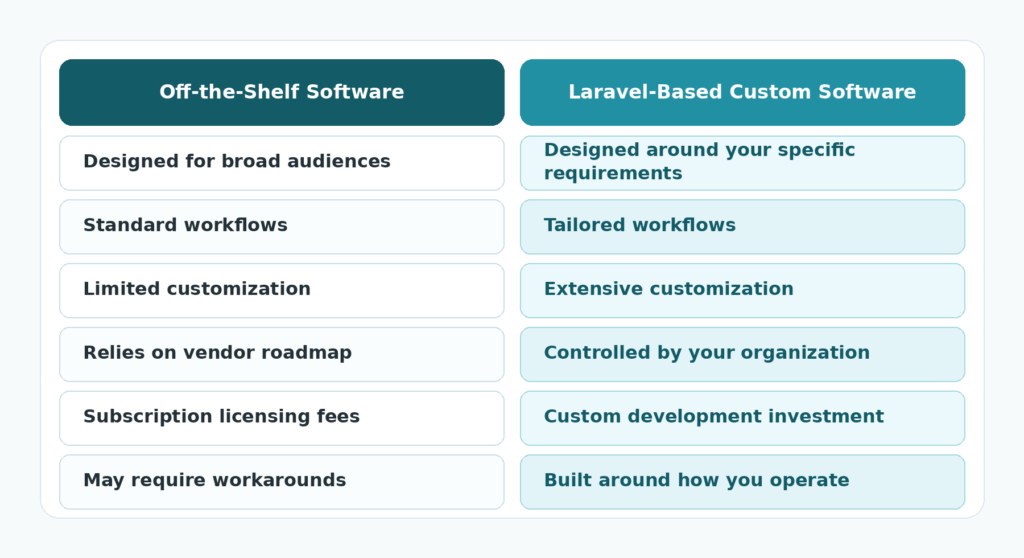 | Off-the-Shelf Software | Laravel-Based Custom Software |
|---|---|
| Designed for broad audiences | Designed around your specific requirements |
| Standard workflows | Tailored workflows |
| Limited customization | Extensive customization |
| Relies on vendor roadmap | Controlled by your organization |
| Subscription licensing fees | Custom development investment |
| May require workarounds | Built around how you operate |